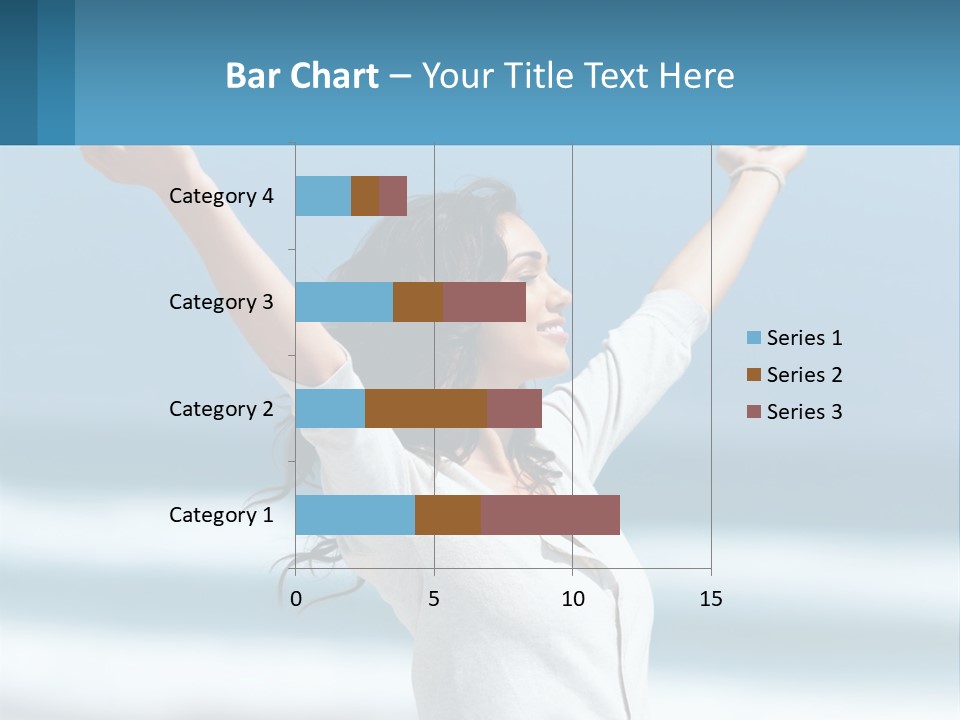 Bar Chart – Your Title Text Here

Category 4
Category 3
Category 2
Category 1

0
5
10
15

Series 1
Series 2
Series 3